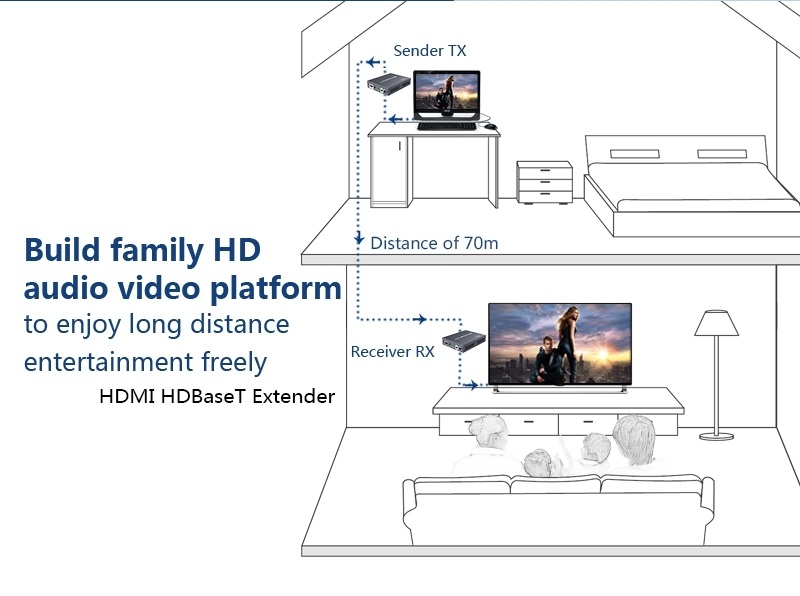 Sender TX

Distance of 70m

Build family HD audio video platform
to enjoy long distance entertainment freely
HDMI HDBaseT Extender

Receiver RX